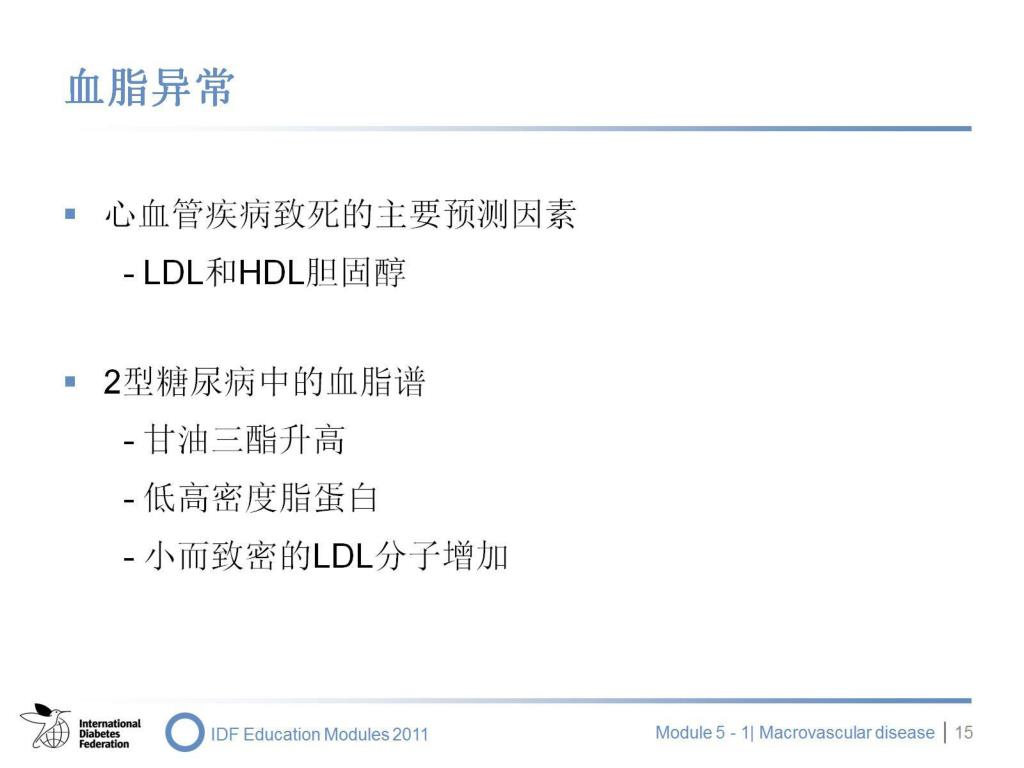 血脂异常

▪ 心血管疾病致死的主要预测因素
- LDL和HDL胆固醇

▪ 2型糖尿病中的血脂谱
- 甘油三酯升高
- 低高密度脂蛋白
- 小而致密的LDL分子增加

International Diabetes Federation

IDF Education Modules 2011

Module 5 - 1| Macrovascular disease | 15